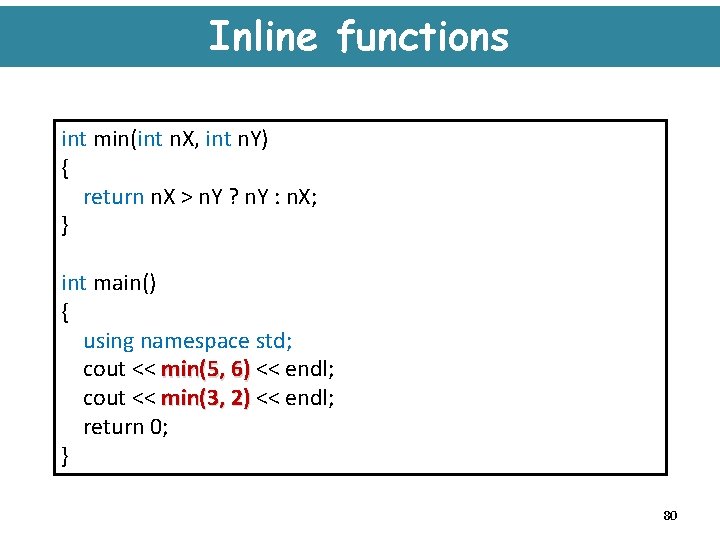 Inline functions

int min(int nX, int nY)
{
return nX > nY ? nY : nX;
}

int main()
{
using namespace std;
cout << min(5, 6) << endl;
cout << min(3, 2) << endl;
return 0;
}

80